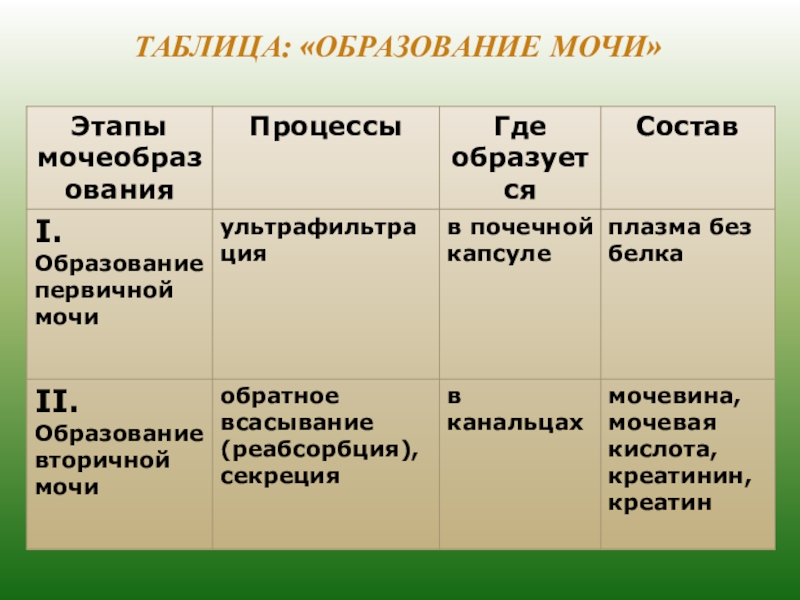 ТАБЛИЦА: «ОБРАЗОВАНИЕ МОЧИ»

| Этапы мочеобразования | Процессы | Где образуется | Состав |
|---|---|---|---|
| I. Образование первичной мочи | ультрафильтрация | в почечной капсуле | плазма без белка |
| II. Образование вторичной мочи | обратное всасывание (реабсорбция), секреция | в канальцах | мочевина, мочевая кислота, креатинин, креатин |